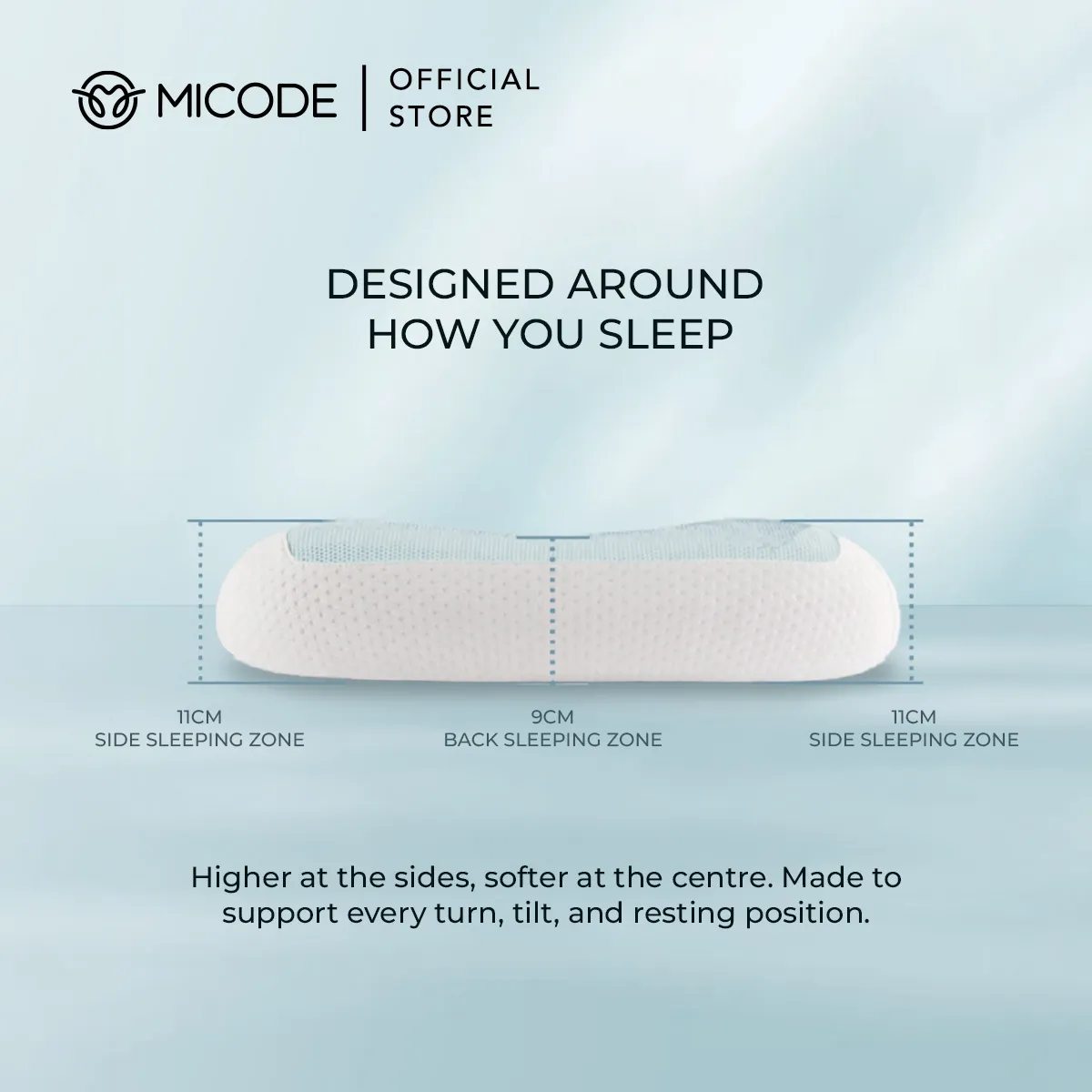 MICODE | OFFICIAL STORE

DESIGNED AROUND HOW YOU SLEEP

11CM
SIDE SLEEPING ZONE

9CM
BACK SLEEPING ZONE

11CM
SIDE SLEEPING ZONE

Higher at the sides, softer at the centre. Made to support every turn, tilt, and resting position.